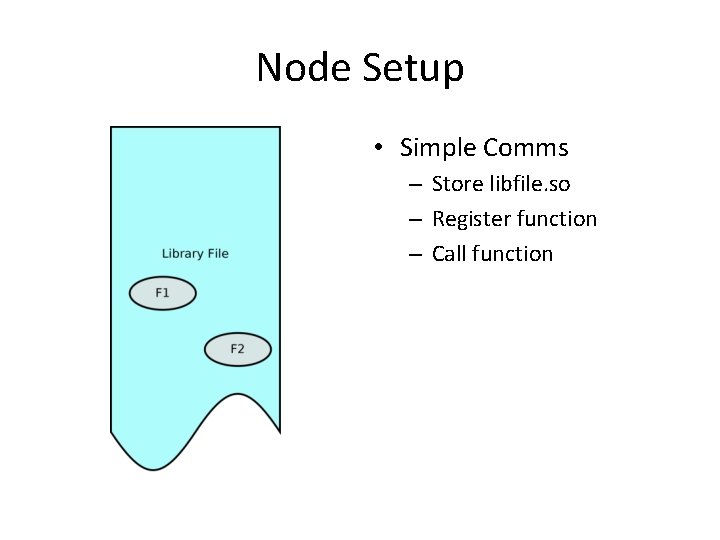 Node Setup

Library File

F1

F2

• Simple Comms
– Store libfile.so
– Register function
– Call function